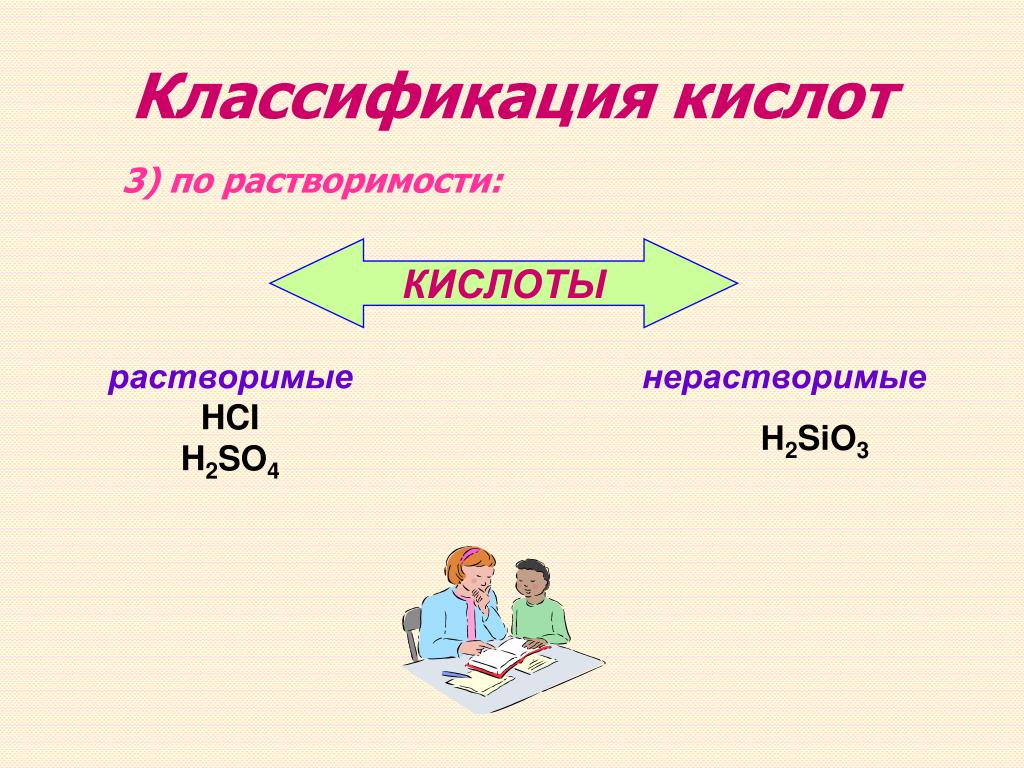 Классификация кислот

3) по растворимости:

КИСЛОТЫ

растворимые
$HCl$
$H_2SO_4$

нерастворимые
$H_2SiO_3$